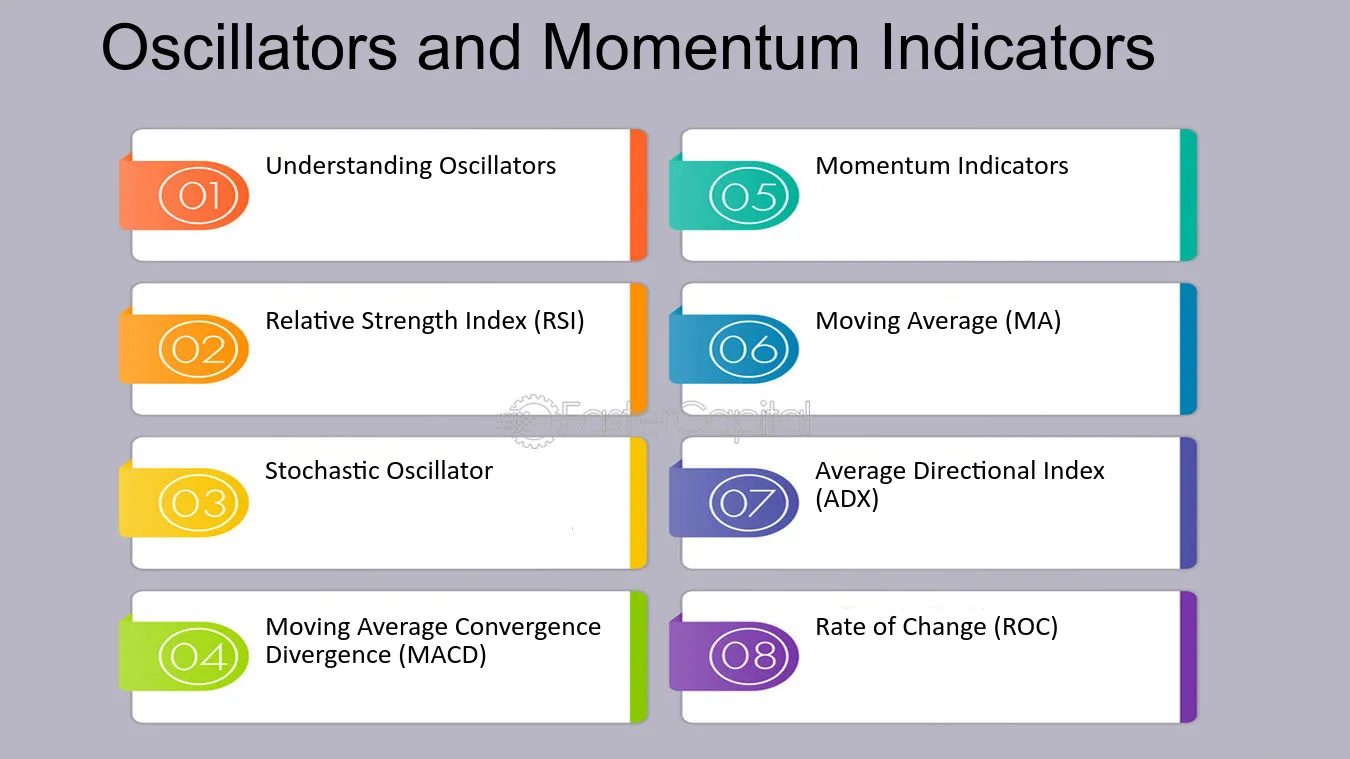 Oscillators and Momentum Indicators

01
Understanding Oscillators

02
Relative Strength Index (RSI)

03
Stochastic Oscillator

04
Moving Average Convergence Divergence (MACD)

05
Momentum Indicators

06
Moving Average (MA)

07
Average Directional Index (ADX)

08
Rate of Change (ROC)

FasterCapital